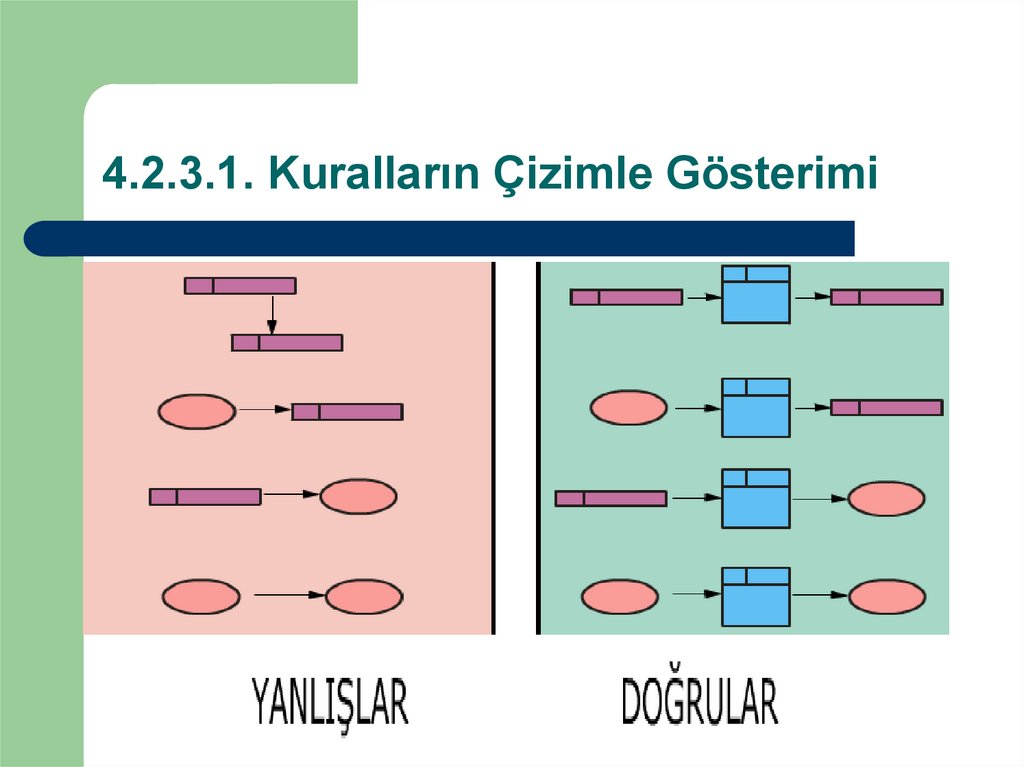 4.2.3.1. Kuralların Çizimle Gösterimi

YANLIŞLAR

DOĞRULAR